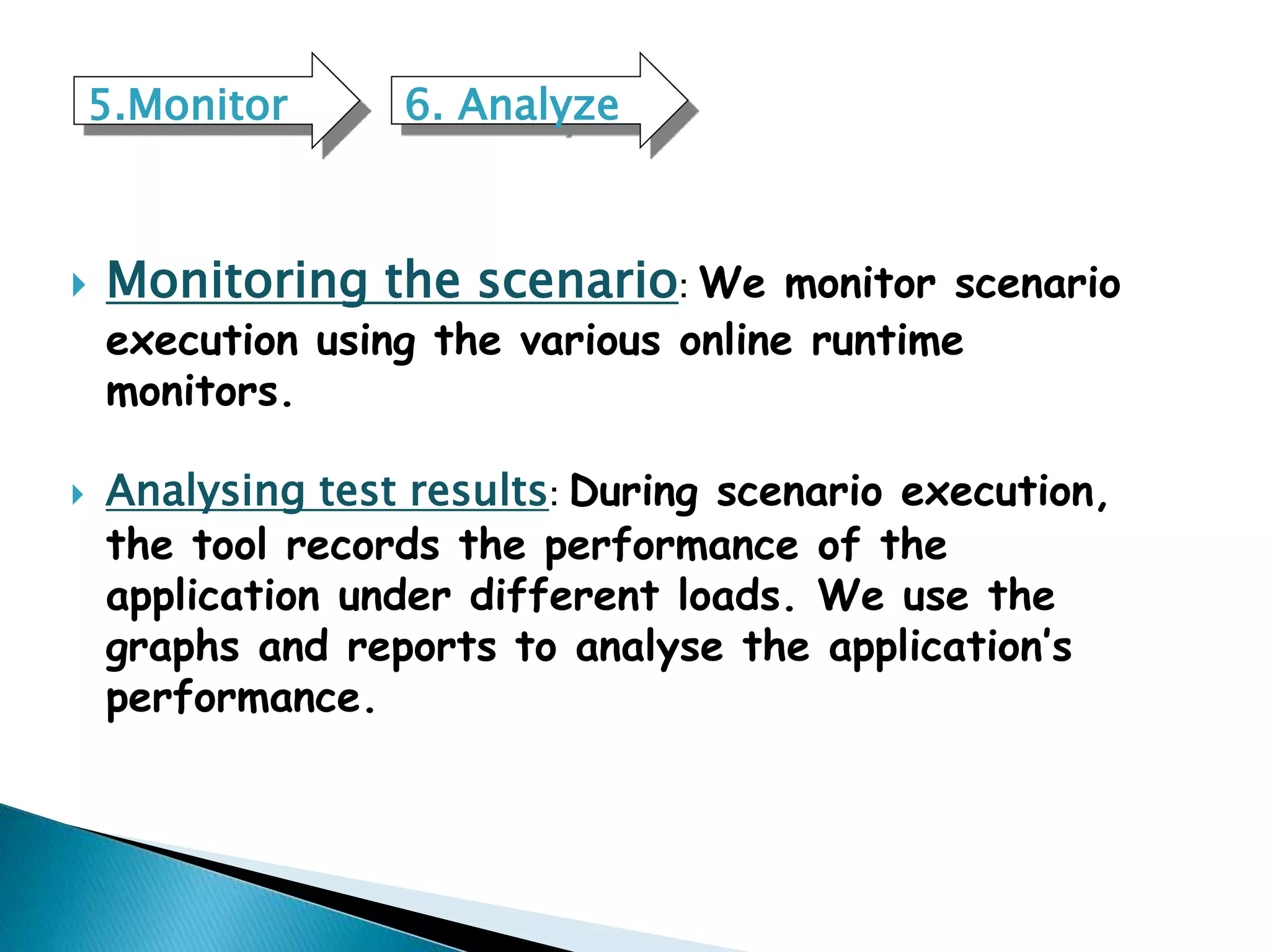 5.Monitor

6. Analyze

Monitoring the scenario: We monitor scenario execution using the various online runtime monitors.

Analysing test results: During scenario execution, the tool records the performance of the application under different loads. We use the graphs and reports to analyse the application's performance.